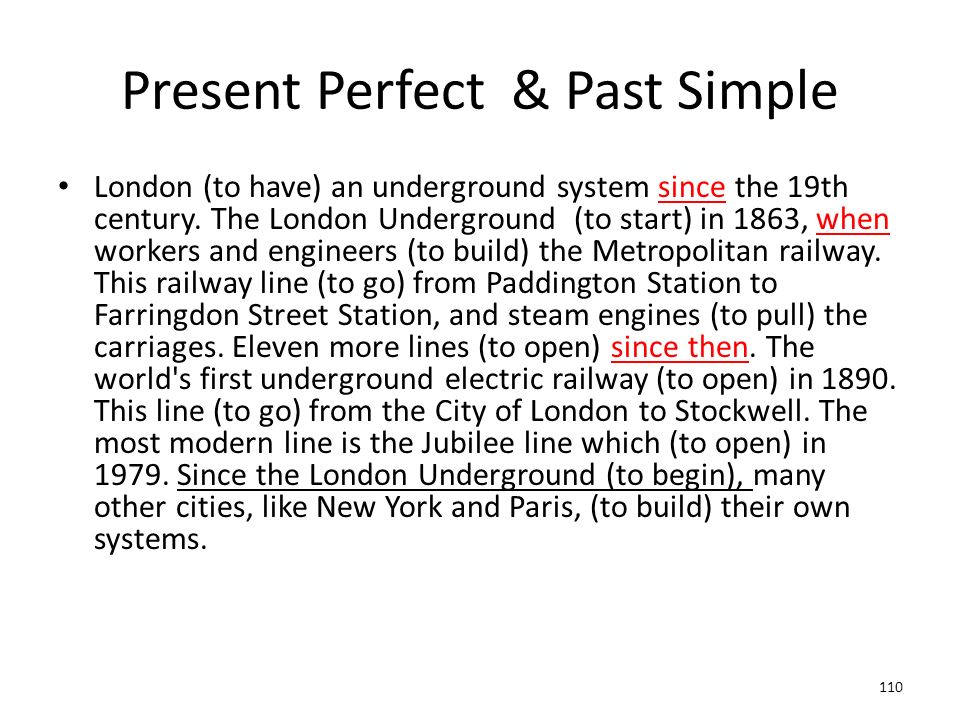 Present Perfect & Past Simple

• London (to have) an underground system since the 19th century. The London Underground (to start) in 1863, when workers and engineers (to build) the Metropolitan railway. This railway line (to go) from Paddington Station to Farringdon Street Station, and steam engines (to pull) the carriages. Eleven more lines (to open) since then. The world's first underground electric railway (to open) in 1890. This line (to go) from the City of London to Stockwell. The most modern line is the Jubilee line which (to open) in 1979. Since the London Underground (to begin), many other cities, like New York and Paris, (to build) their own systems.

110